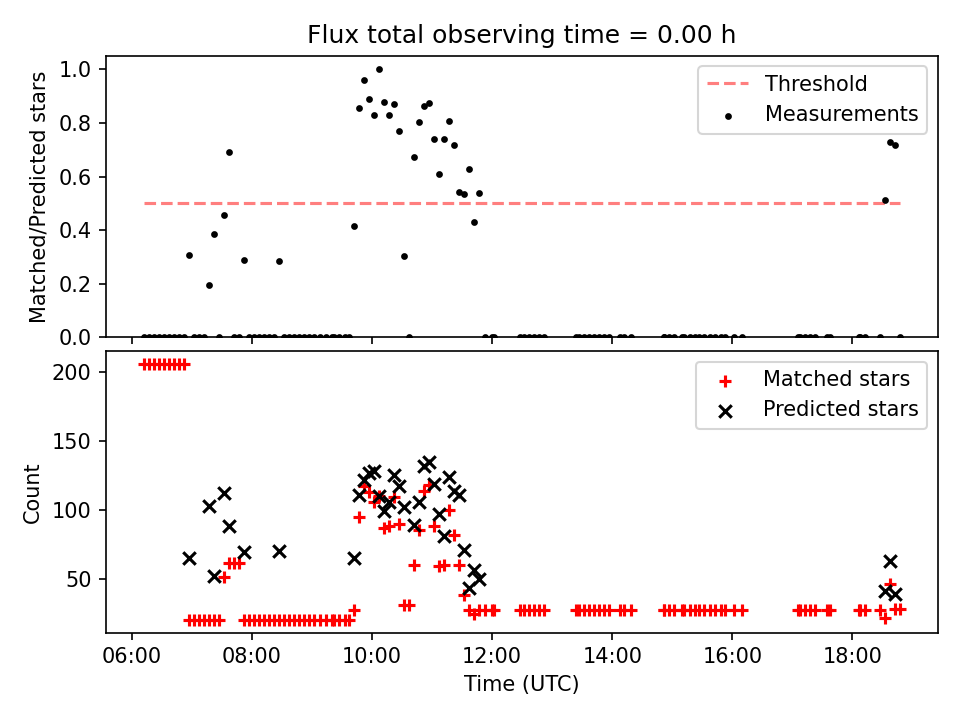 Flux total observing time = 0.00 h

Matched/Predicted stars

1.0
0.8
0.6
0.4
0.2
0.0

Threshold
Measurements

Count

200
150
100
50

Matched stars
Predicted stars

06:00
08:00
10:00
12:00
14:00
16:00
18:00

Time (UTC)